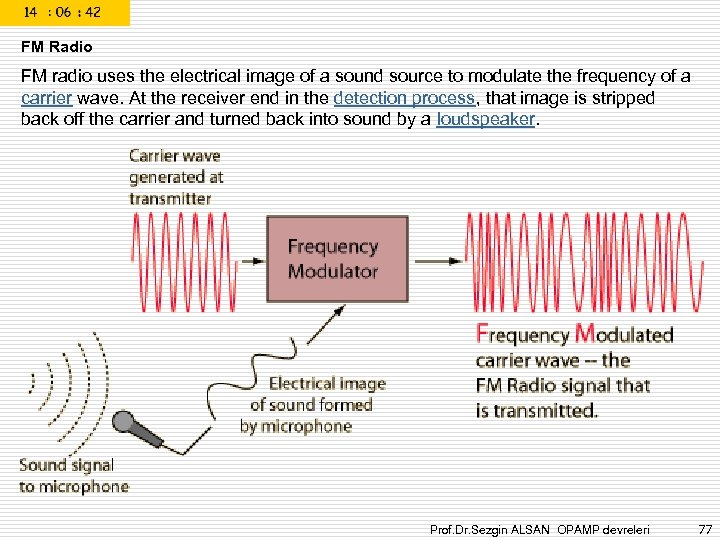 14 : 06 : 42

FM Radio

FM radio uses the electrical image of a sound source to modulate the frequency of a carrier wave. At the receiver end in the detection process, that image is stripped back off the carrier and turned back into sound by a loudspeaker.

Carrier wave generated at transmitter

Frequency Modulator

Frequency Modulated carrier wave -- the FM Radio signal that is transmitted.

Electrical image of sound formed by microphone

Sound signal to microphone

Prof.Dr.Sezgin ALSAN OPAMP devreleri 77